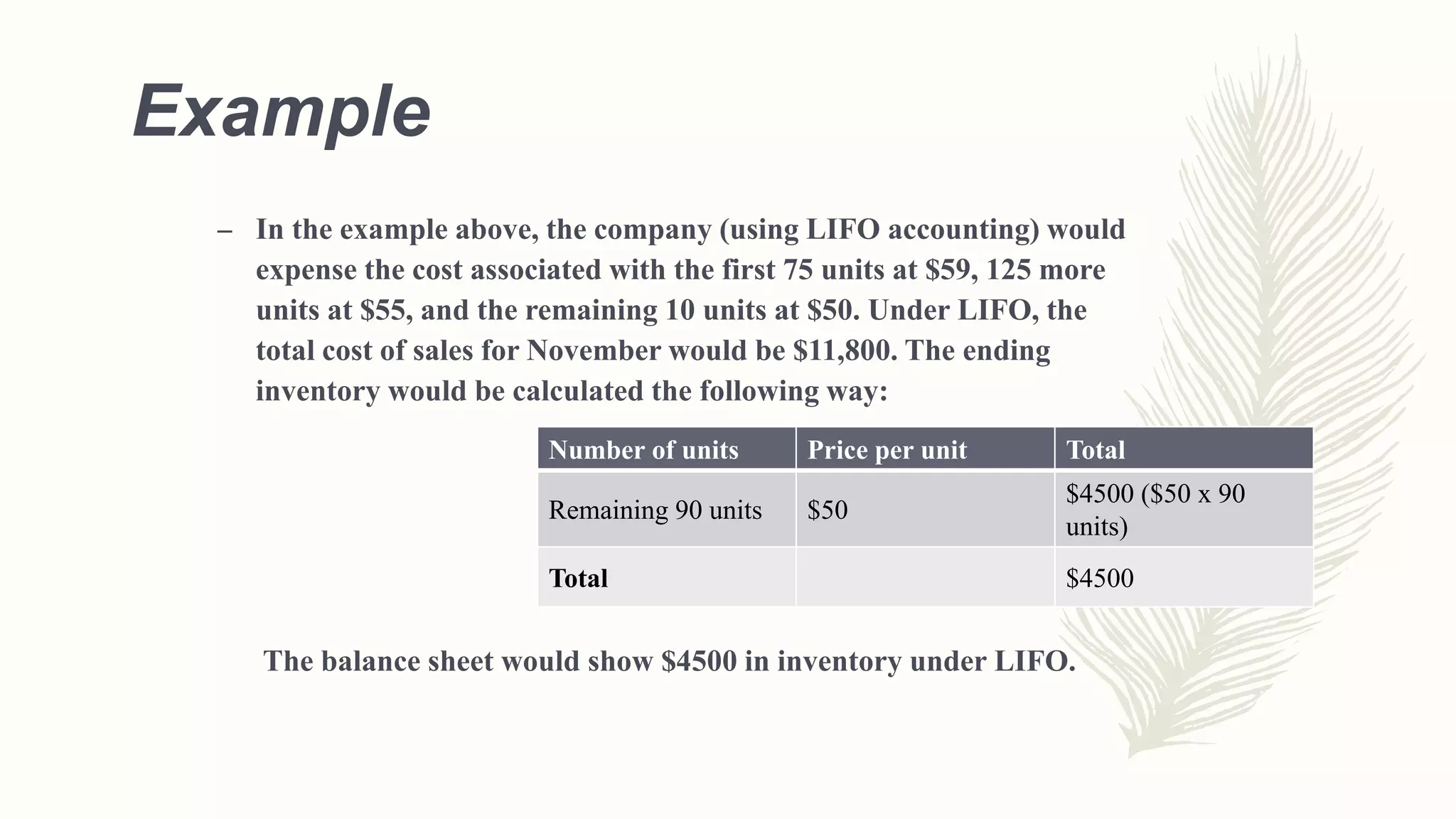 Example

– In the example above, the company (using LIFO accounting) would expense the cost associated with the first 75 units at \$59, 125 more units at \$55, and the remaining 10 units at \$50. Under LIFO, the total cost of sales for November would be \$11,800. The ending inventory would be calculated the following way:

| Number of units | Price per unit | Total |
|---|---|---|
| Remaining 90 units | \$50 | \$4500 (\$50 x 90 units) |
| Total | | \$4500 |

The balance sheet would show \$4500 in inventory under LIFO.